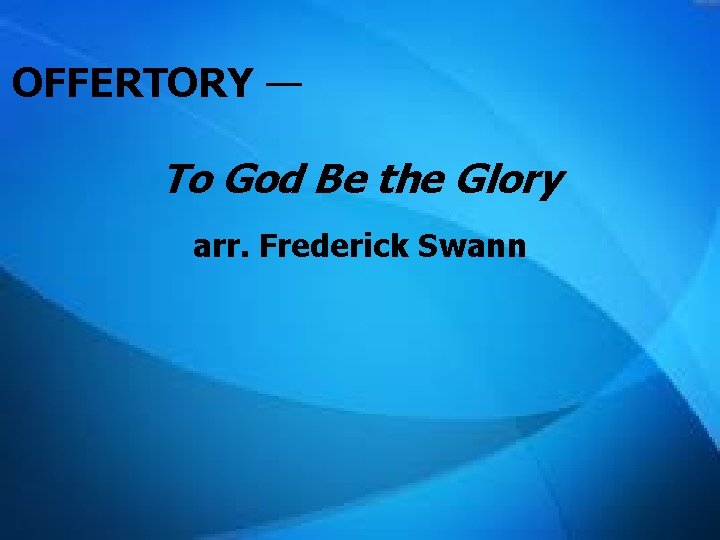 OFFERTORY —

To God Be the Glory

arr. Frederick Swann